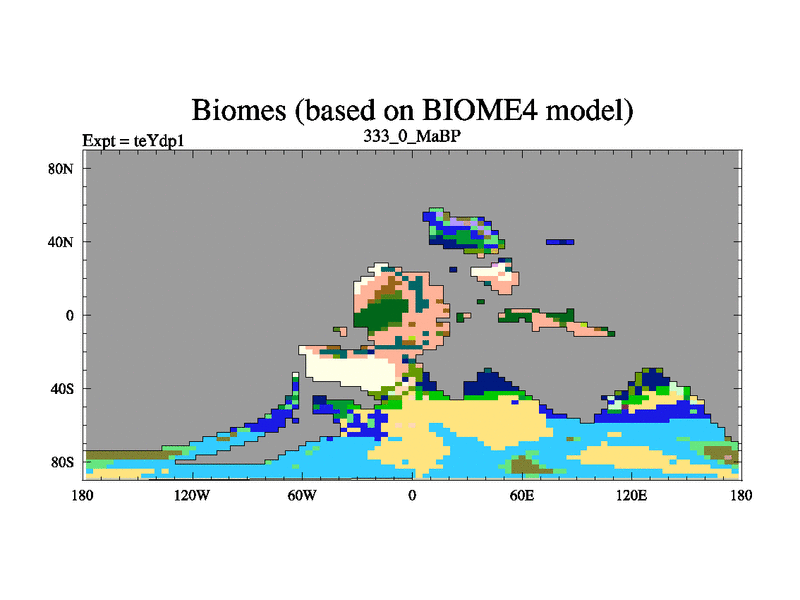 Biomes (based on BIOME4 model)

Expt = teYdp1

333_0_MaBP

80N

40N

0

40S

80S

180

120W

60W

0

60E

120E

180